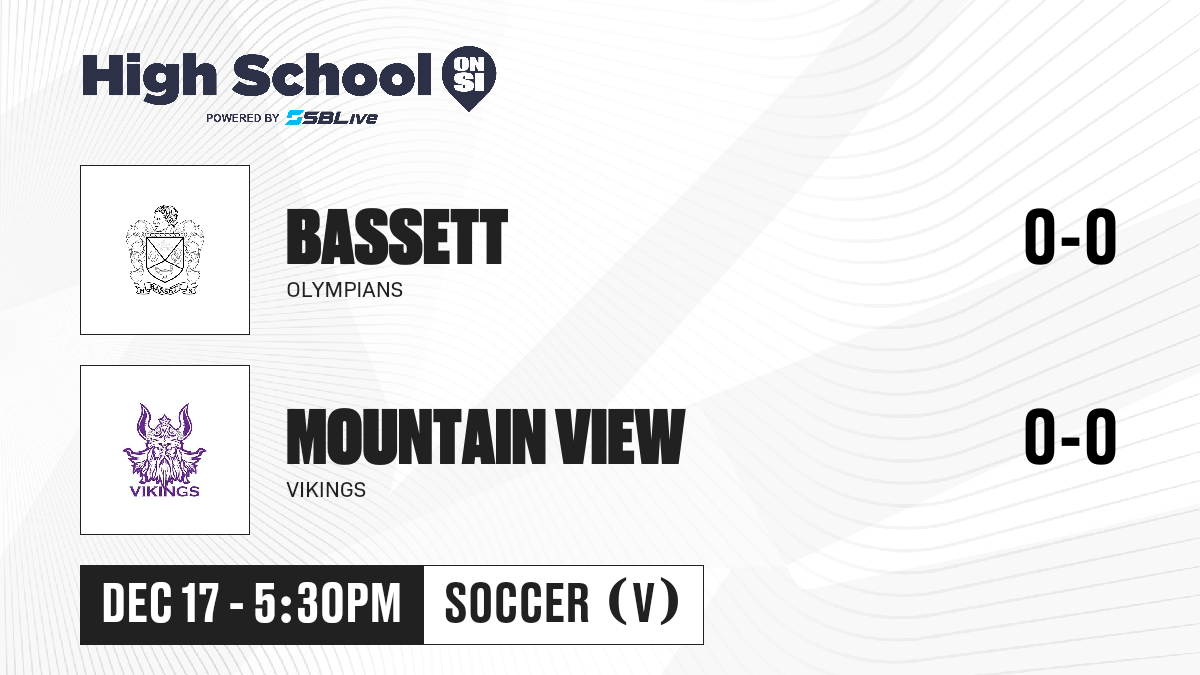 High School ON SI
POWERED BY SBLive

BASSETT
OLYMPIANS
0-0

VIKINGS
MOUNTAIN VIEW
VIKINGS
0-0

DEC 17 - 5:30PM
SOCCER (V)